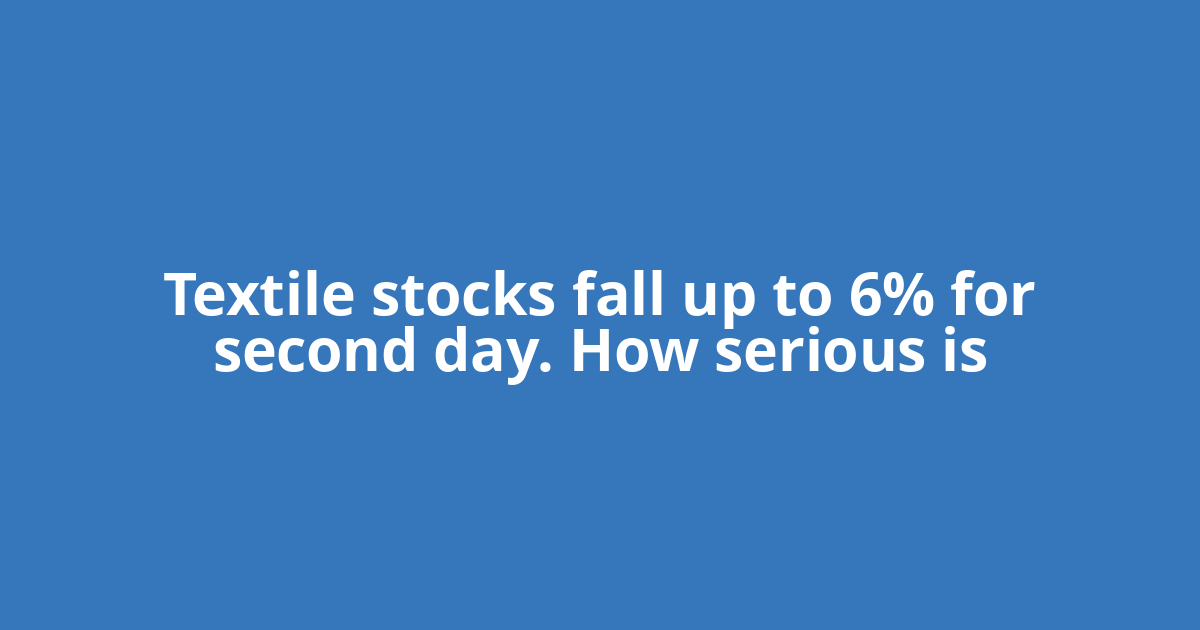 Textile stocks fall up to 6% for second day. How serious is